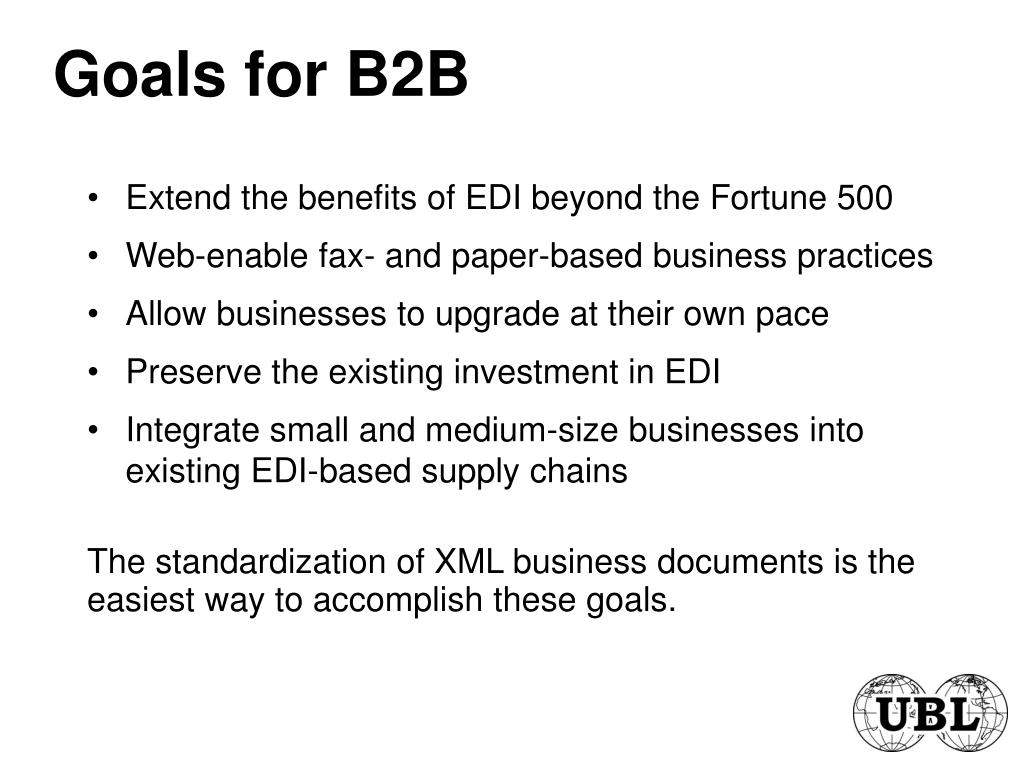 Goals for B2B

• Extend the benefits of EDI beyond the Fortune 500
• Web-enable fax- and paper-based business practices
• Allow businesses to upgrade at their own pace
• Preserve the existing investment in EDI
• Integrate small and medium-size businesses into existing EDI-based supply chains

The standardization of XML business documents is the easiest way to accomplish these goals.

UBL